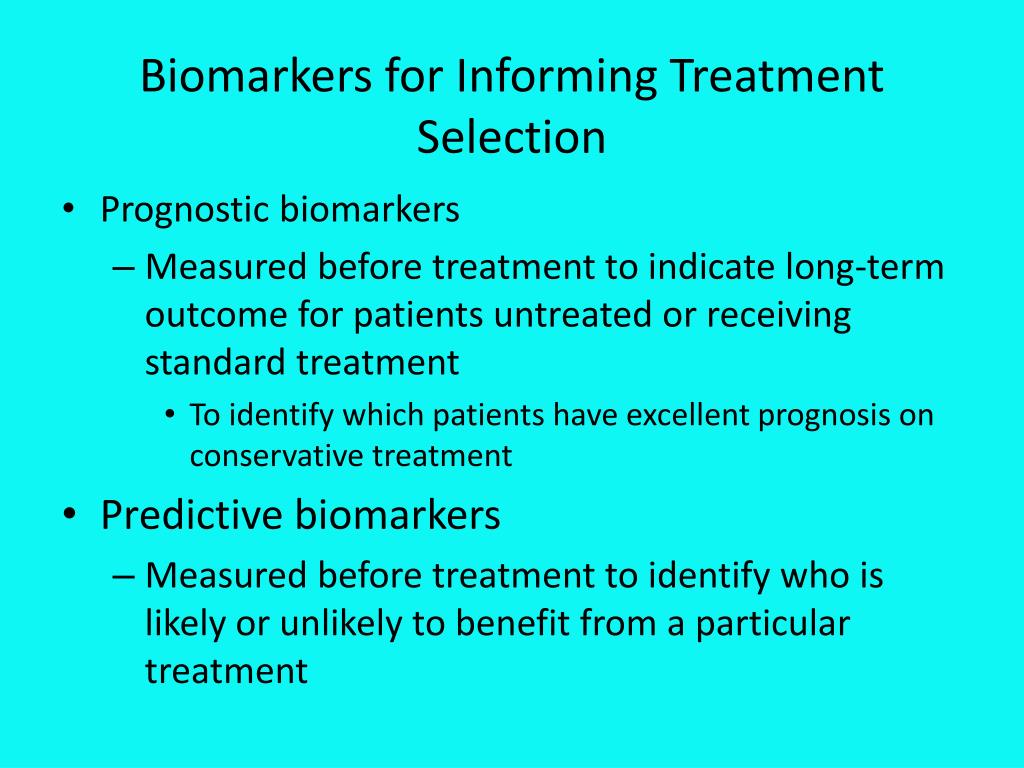 Biomarkers for Informing Treatment Selection

• Prognostic biomarkers
– Measured before treatment to indicate long-term outcome for patients untreated or receiving standard treatment
• To identify which patients have excellent prognosis on conservative treatment

• Predictive biomarkers
– Measured before treatment to identify who is likely or unlikely to benefit from a particular treatment